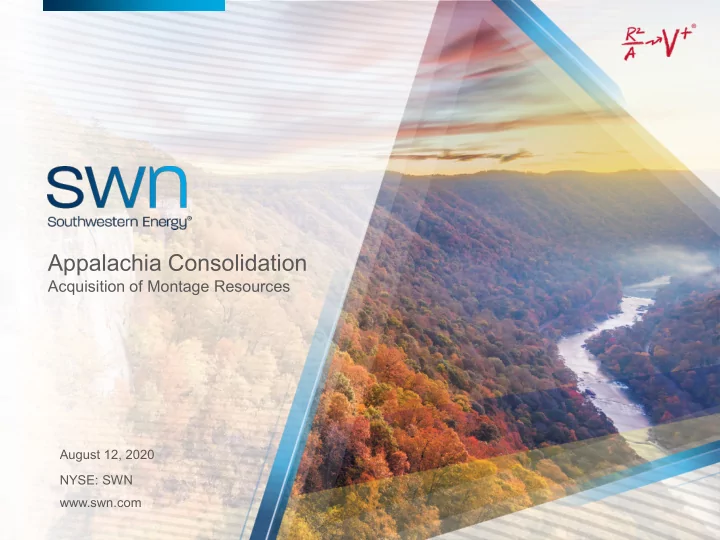 $\frac{R^2}{A} \rightsquigarrow V^+$®

swn
Southwestern Energy®

Appalachia Consolidation
Acquisition of Montage Resources

August 12, 2020
NYSE: SWN
www.swn.com